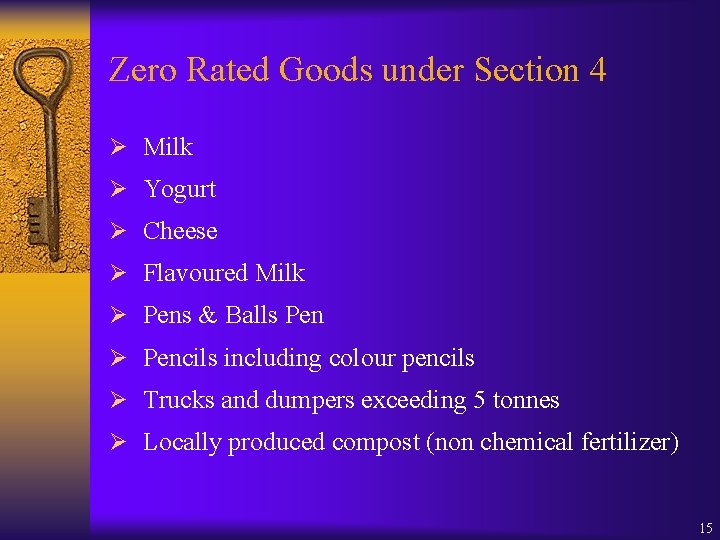 Zero Rated Goods under Section 4

➢ Milk
➢ Yogurt
➢ Cheese
➢ Flavoured Milk
➢ Pens & Balls Pen
➢ Pencils including colour pencils
➢ Trucks and dumpers exceeding 5 tonnes
➢ Locally produced compost (non chemical fertilizer)

15